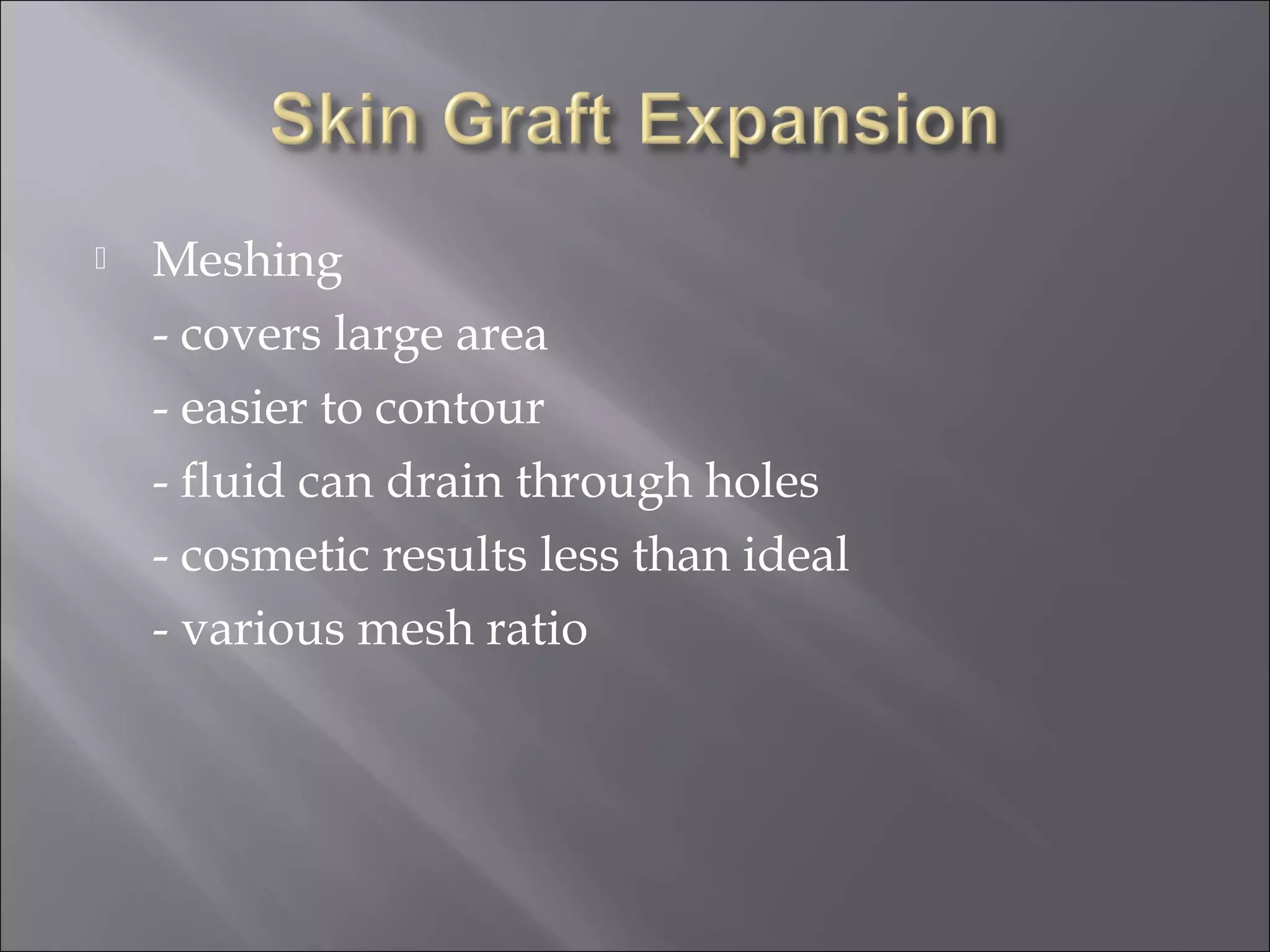 Skin Graft Expansion

Meshing
- covers large area
- easier to contour
- fluid can drain through holes
- cosmetic results less than ideal
- various mesh ratio